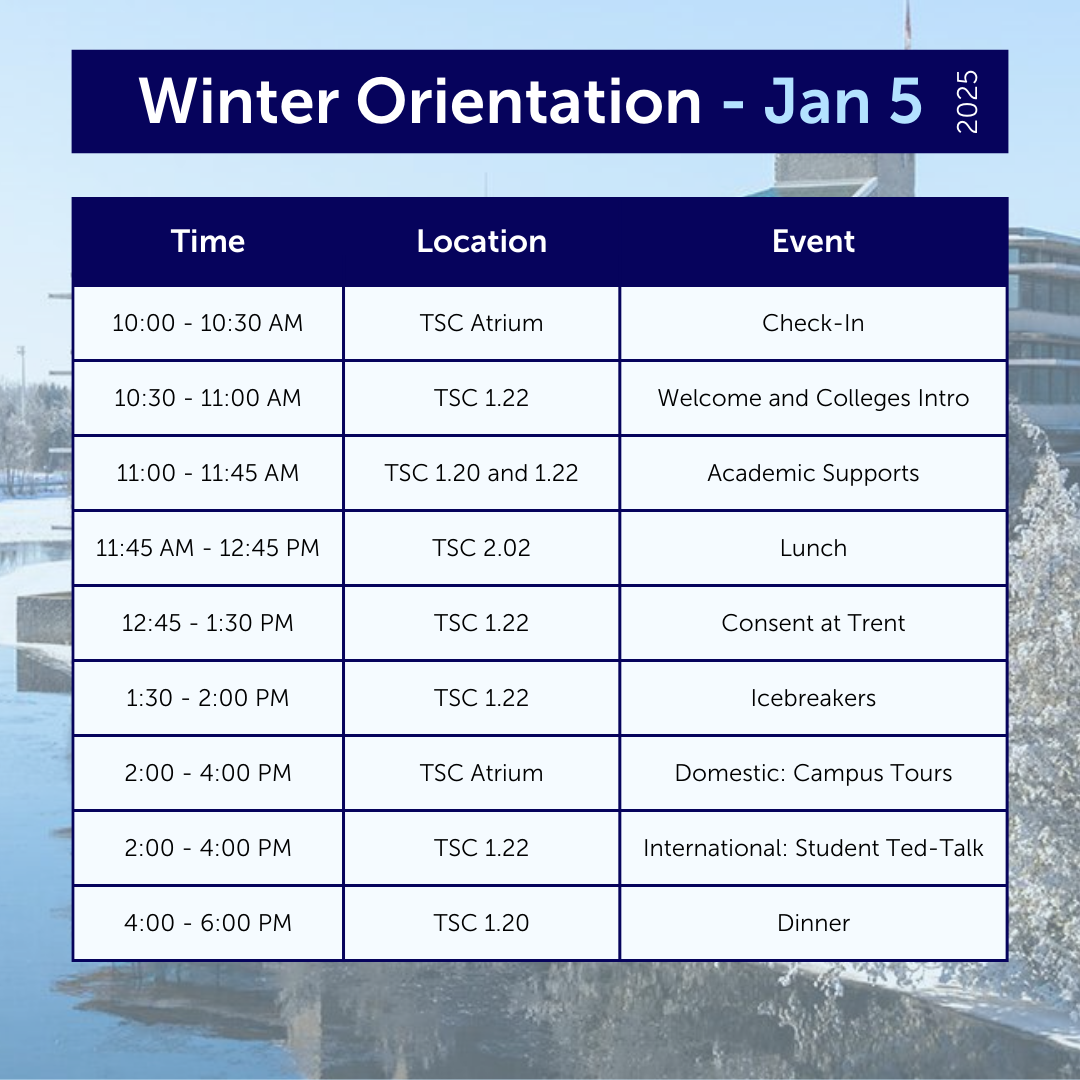 Winter Orientation - Jan 5 2025

| Time | Location | Event |
|---|---|---|
| 10:00 - 10:30 AM | TSC Atrium | Check-In |
| 10:30 - 11:00 AM | TSC 1.22 | Welcome and Colleges Intro |
| 11:00 - 11:45 AM | TSC 1.20 and 1.22 | Academic Supports |
| 11:45 AM - 12:45 PM | TSC 2.02 | Lunch |
| 12:45 - 1:30 PM | TSC 1.22 | Consent at Trent |
| 1:30 - 2:00 PM | TSC 1.22 | Icebreakers |
| 2:00 - 4:00 PM | TSC Atrium | Domestic: Campus Tours |
| 2:00 - 4:00 PM | TSC 1.22 | International: Student Ted-Talk |
| 4:00 - 6:00 PM | TSC 1.20 | Dinner |